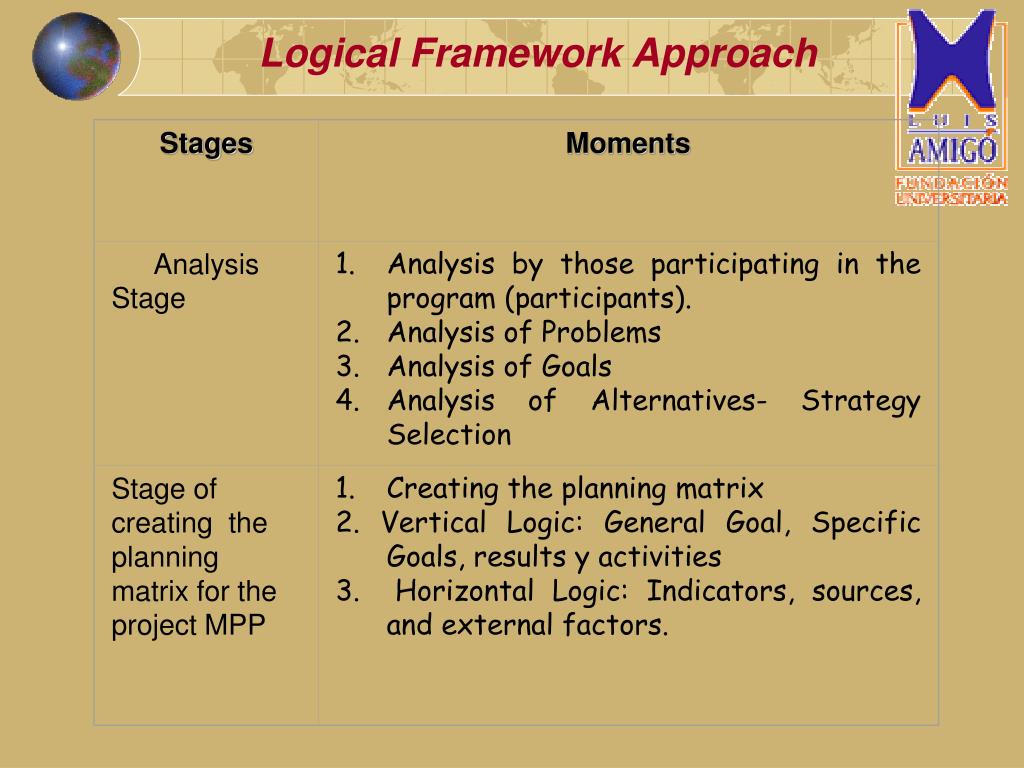 Logical Framework Approach

LUIS AMIGÓ
FUNDACIÓN UNIVERSITARIA

| Stages | Moments |
|---|---|
| Analysis Stage | 1. Analysis by those participating in the program (participants). 2. Analysis of Problems 3. Analysis of Goals 4. Analysis of Alternatives- Strategy Selection |
| Stage of creating the planning matrix for the project MPP | 1. Creating the planning matrix 2. Vertical Logic: General Goal, Specific Goals, results y activities 3. Horizontal Logic: Indicators, sources, and external factors. |